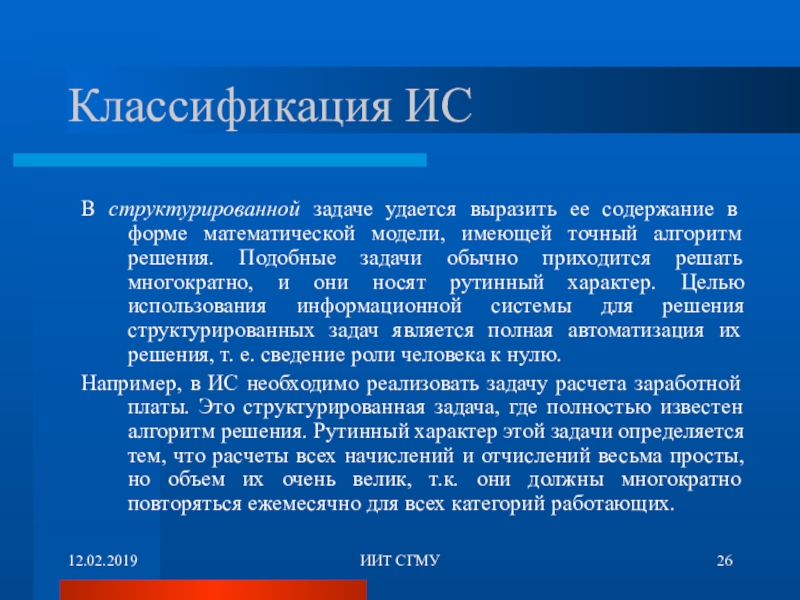 Классификация ИС

В структурированной задаче удается выразить ее содержание в форме математической модели, имеющей точный алгоритм решения. Подобные задачи обычно приходится решать многократно, и они носят рутинный характер. Целью использования информационной системы для решения структурированных задач является полная автоматизация их решения, т. е. сведение роли человека к нулю.

Например, в ИС необходимо реализовать задачу расчета заработной платы. Это структурированная задача, где полностью известен алгоритм решения. Рутинный характер этой задачи определяется тем, что расчеты всех начислений и отчислений весьма просты, но объем их очень велик, т.к. они должны многократно повторяться ежемесячно для всех категорий работающих.

12.02.2019

ИИТ СГМУ

26